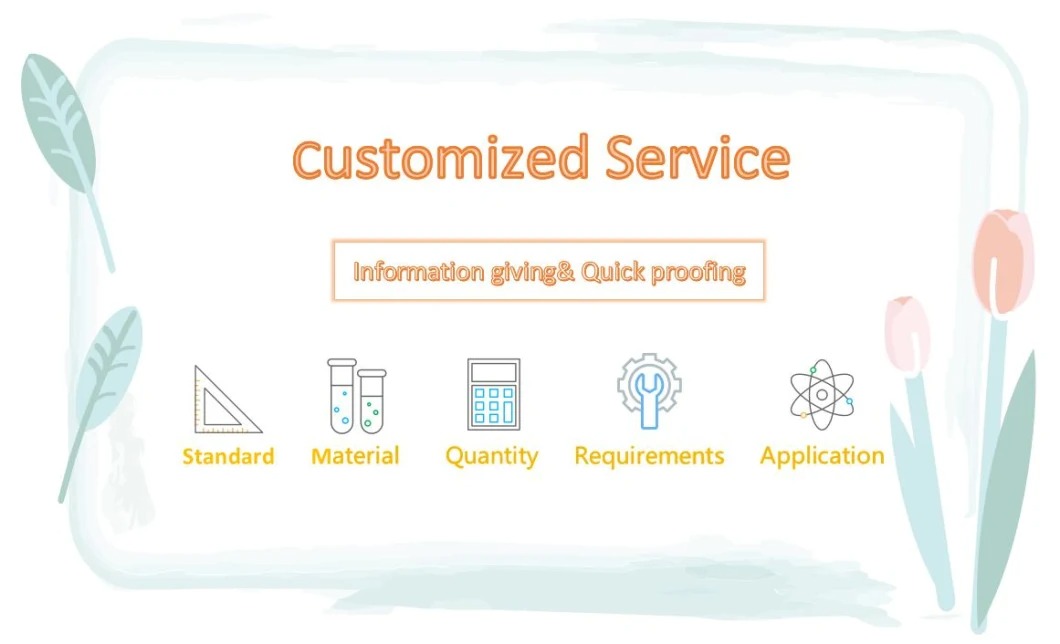 Customized Service

Information giving& Quick proofing

Standard Material Quantity Requirements Application